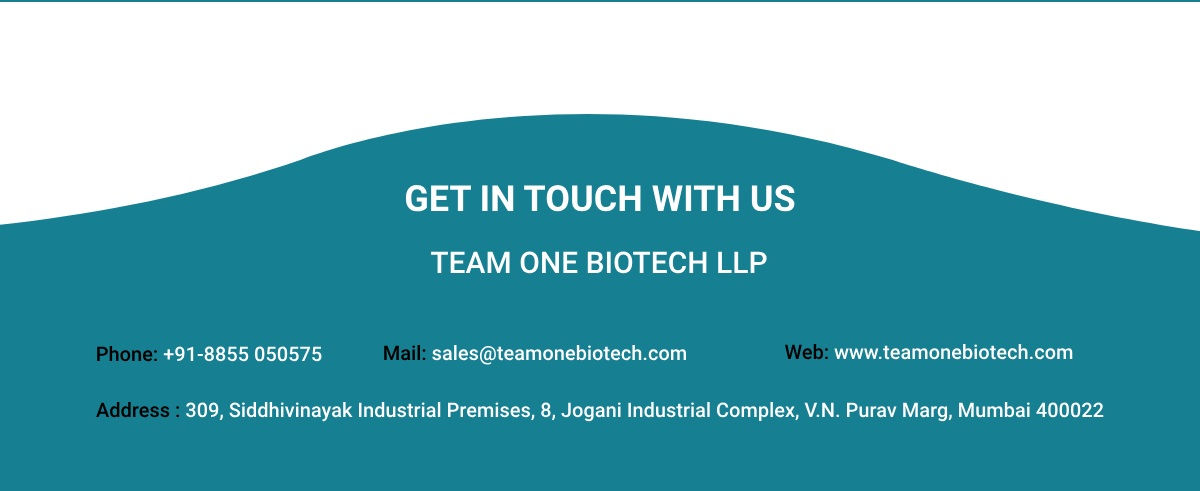 GET IN TOUCH WITH US

TEAM ONE BIOTECH LLP

Phone: +91-8855 050575 Mail: sales@teamonebiotech.com Web: www.teamonebiotech.com

Address : 309, Siddhivinayak Industrial Premises, 8, Jogani Industrial Complex, V.N. Purav Marg, Mumbai 400022